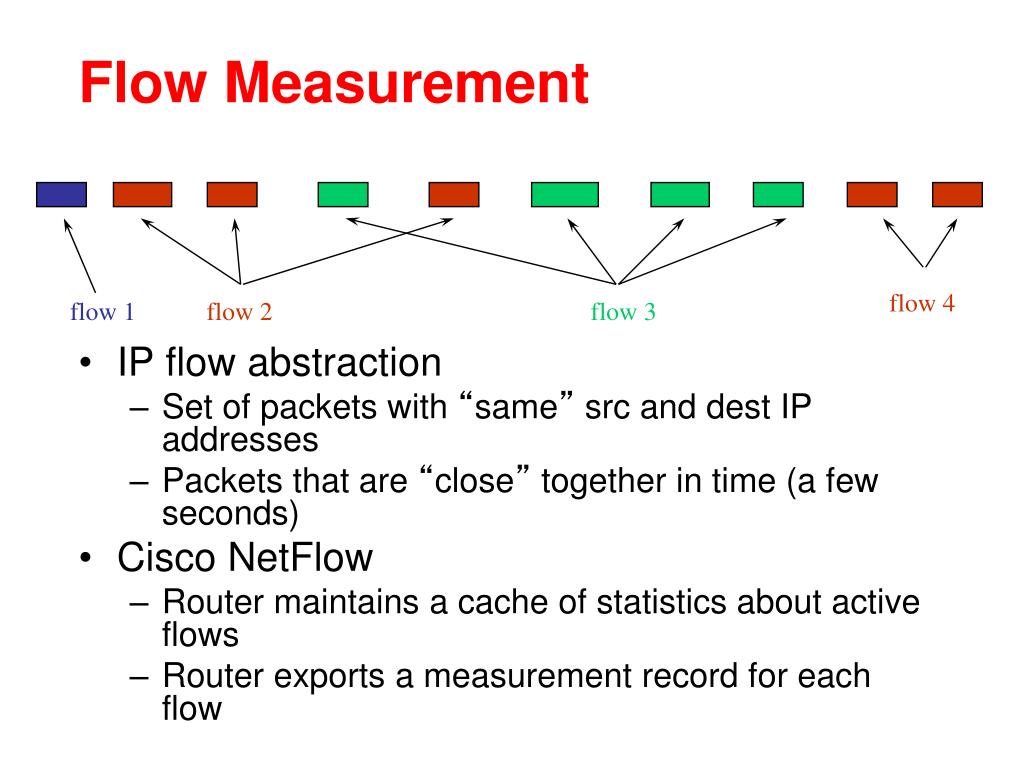 Flow Measurement

flow 1 flow 2 flow 3 flow 4

• IP flow abstraction
– Set of packets with “same” src and dest IP addresses
– Packets that are “close” together in time (a few seconds)

• Cisco NetFlow
– Router maintains a cache of statistics about active flows
– Router exports a measurement record for each flow